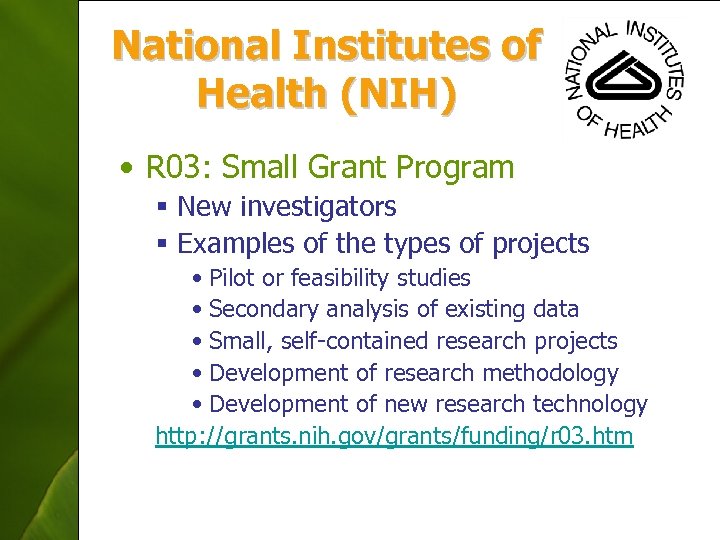 National Institutes of Health (NIH)

NATIONAL INSTITUTES OF HEALTH

• R03: Small Grant Program
  ▪ New investigators
  ▪ Examples of the types of projects
    • Pilot or feasibility studies
    • Secondary analysis of existing data
    • Small, self-contained research projects
    • Development of research methodology
    • Development of new research technology

http://grants.nih.gov/grants/funding/r03.htm